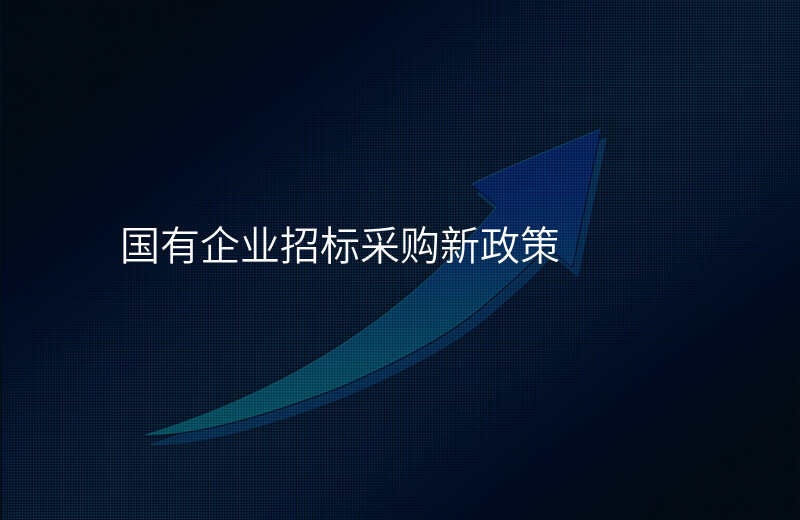 国有企业招标采购新政策